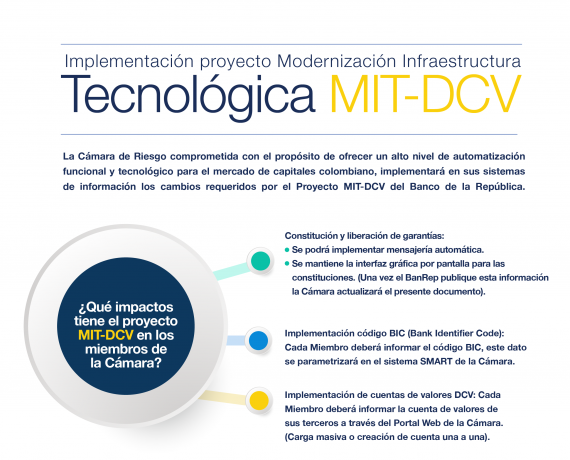 Implementación proyecto Modernización Infraestructura
Tecnológica MIT-DCV

La Cámara de Riesgo comprometida con el propósito de ofrecer un alto nivel de automatización funcional y tecnológico para el mercado de capitales colombiano, implementará en sus sistemas de información los cambios requeridos por el Proyecto MIT-DCV del Banco de la República.

¿Qué impactos tiene el proyecto MIT-DCV en los miembros de la Cámara?

Constitución y liberación de garantías:
• Se podrá implementar mensajería automática.
• Se mantiene la interfaz gráfica por pantalla para las constituciones. (Una vez el BanRep publique esta información la Cámara actualizará el presente documento).

Implementación código BIC (Bank Identifier Code): Cada Miembro deberá informar el código BIC, este dato se parametrizará en el sistema SMART de la Cámara.

Implementación de cuentas de valores DCV: Cada Miembro deberá informar la cuenta de valores de sus terceros a través del Portal Web de la Cámara. (Carga masiva o creación de cuenta una a una).